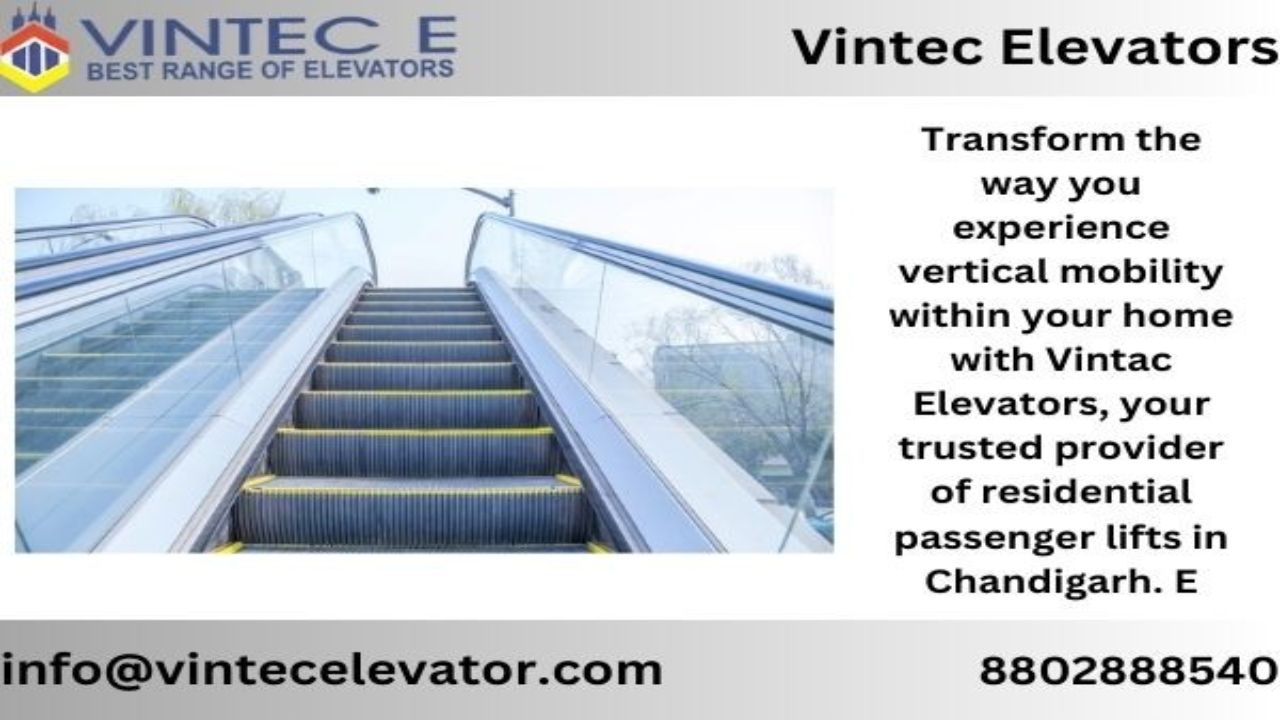 VINTEC E
BEST RANGE OF ELEVATORS

Vintec Elevators

Transform the way you experience vertical mobility within your home with Vintac Elevators, your trusted provider of residential passenger lifts in Chandigarh. E

info@vintecelevator.com

8802888540